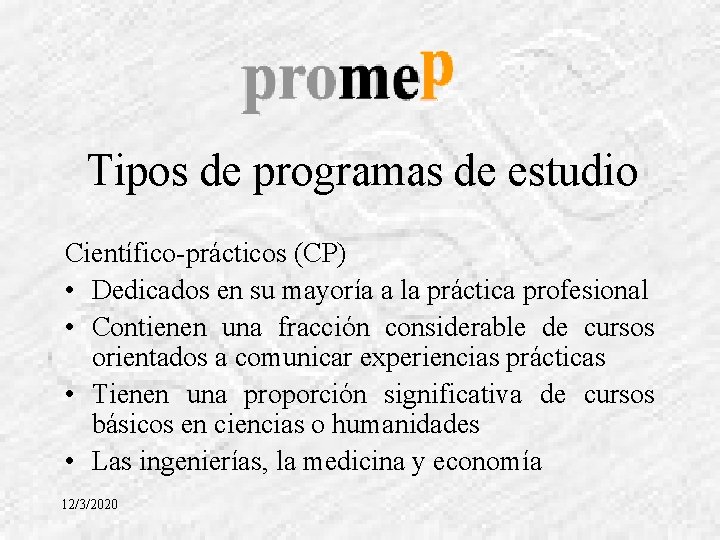 promeP

Tipos de programas de estudio

Científico-prácticos (CP)

• Dedicados en su mayoría a la práctica profesional
• Contienen una fracción considerable de cursos orientados a comunicar experiencias prácticas
• Tienen una proporción significativa de cursos básicos en ciencias o humanidades
• Las ingenierías, la medicina y economía

12/3/2020